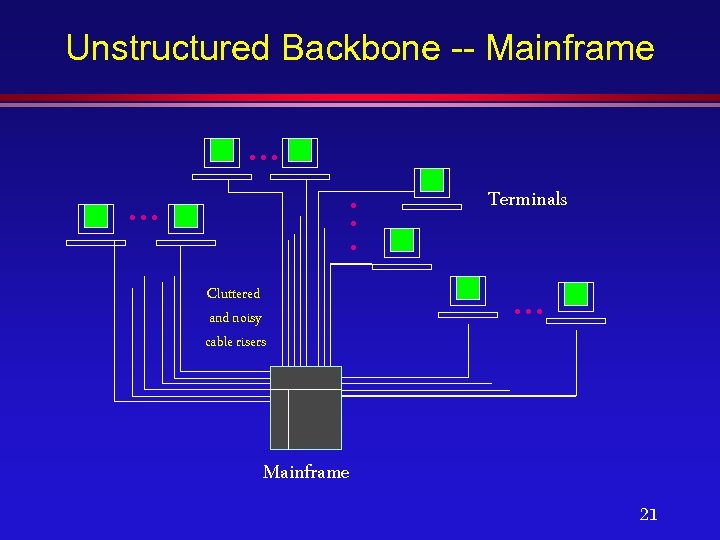 Unstructured Backbone -- Mainframe

Terminals

Cluttered and noisy cable risers

Mainframe

21